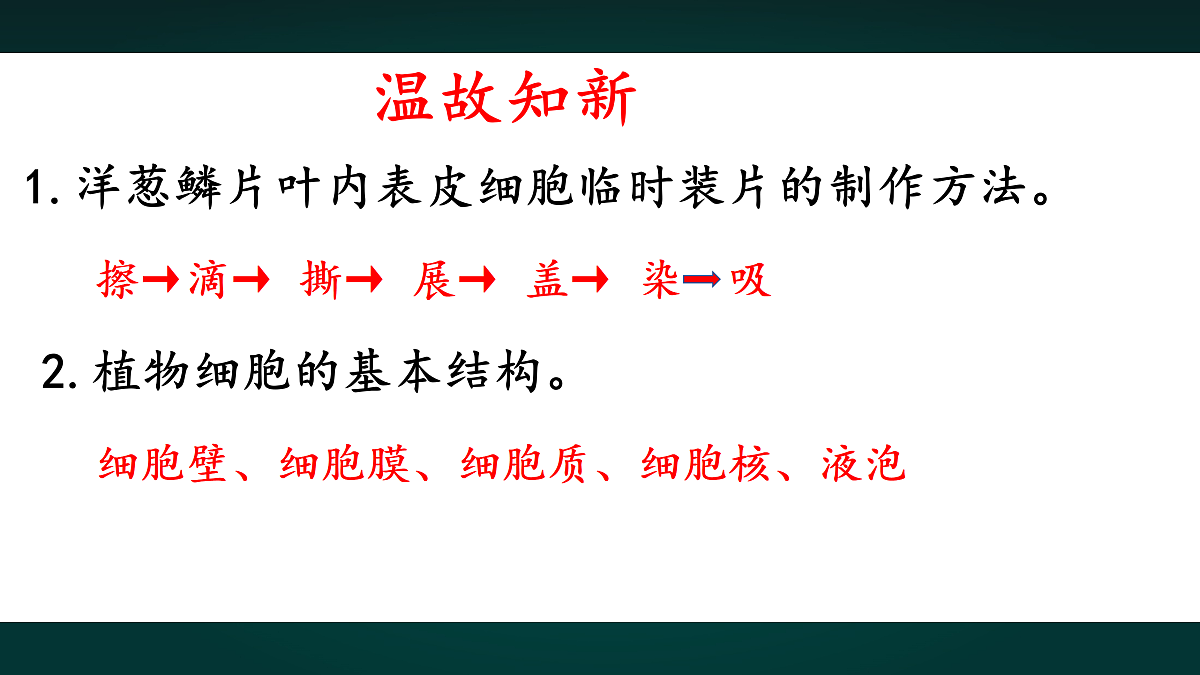 温故知新

1. 洋葱鳞片叶内表皮细胞临时装片的制作方法。

擦→滴→ 撕→ 展→ 盖→ 染→吸

2. 植物细胞的基本结构。

细胞壁、细胞膜、细胞质、细胞核、液泡